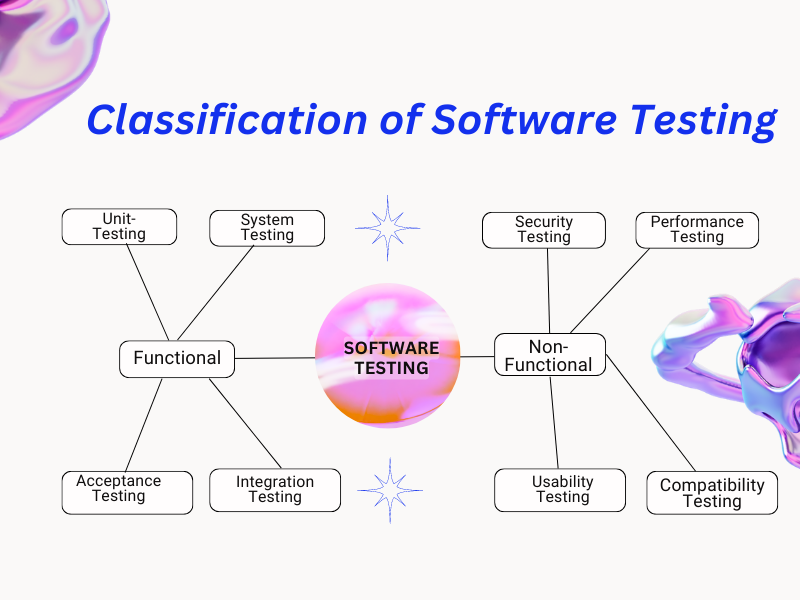 Classification of Software Testing

Unit-Testing

System Testing

Security Testing

Performance Testing

Functional

SOFTWARE TESTING

Non-Functional

Acceptance Testing

Integration Testing

Usability Testing

Compatibility Testing